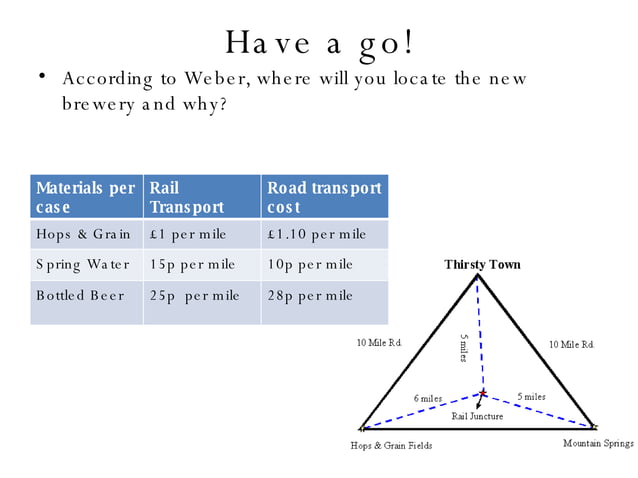 Have a go!

• According to Weber, where will you locate the new brewery and why?

| Materials per case | Rail Transport | Road transport cost |
|---|---|---|
| Hops & Grain | £1 per mile | £1.10 per mile |
| Spring Water | 15p per mile | 10p per mile |
| Bottled Beer | 25p per mile | 28p per mile |

Thirsty Town

10 Mile Rd.

5 miles

10 Mile Rd.

6 miles

5 miles

Rail Juncture

Hops & Grain Fields

Mountain Springs